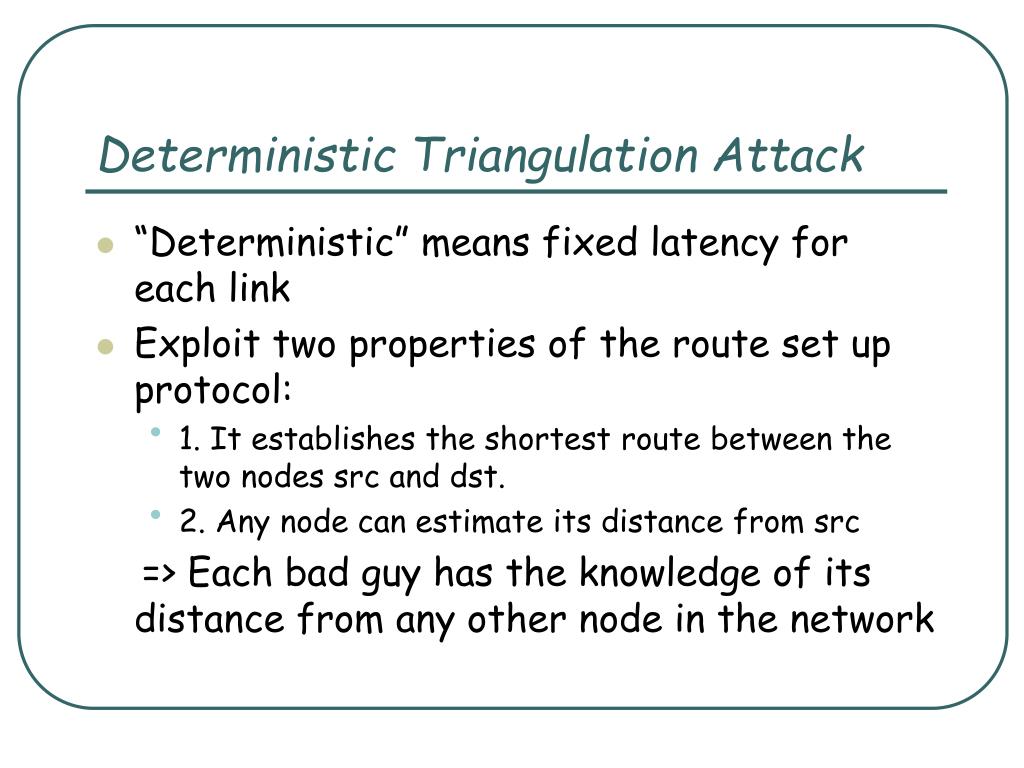 Deterministic Triangulation Attack

- “Deterministic” means fixed latency for each link
- Exploit two properties of the route set up protocol:
  - 1. It establishes the shortest route between the two nodes src and dst.
  - 2. Any node can estimate its distance from src

=> Each bad guy has the knowledge of its distance from any other node in the network